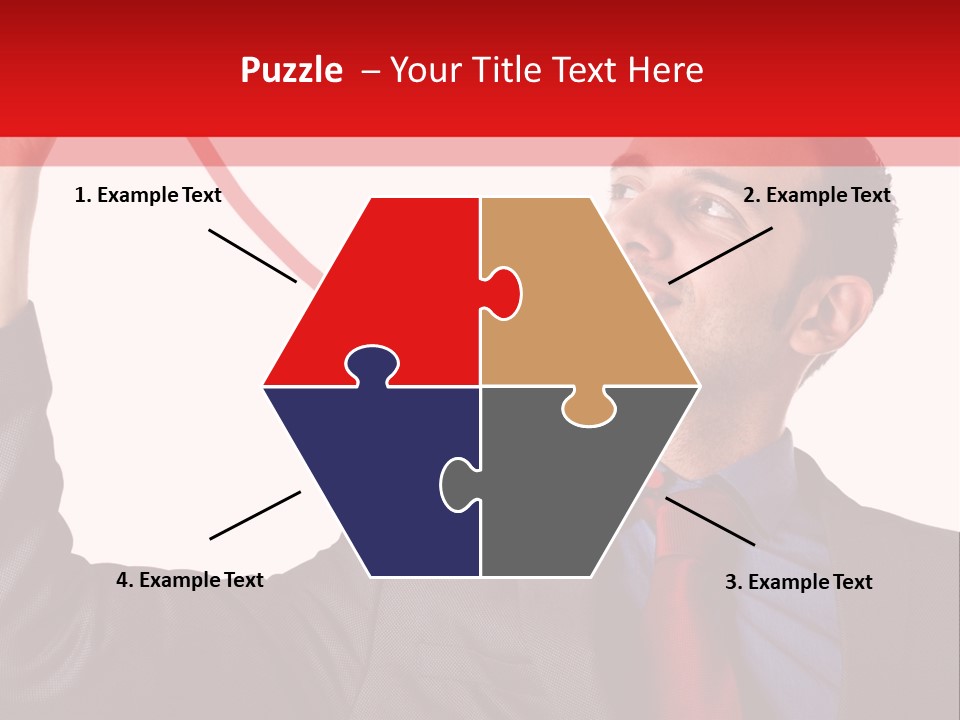 Puzzle – Your Title Text Here

1. Example Text

2. Example Text

4. Example Text

3. Example Text